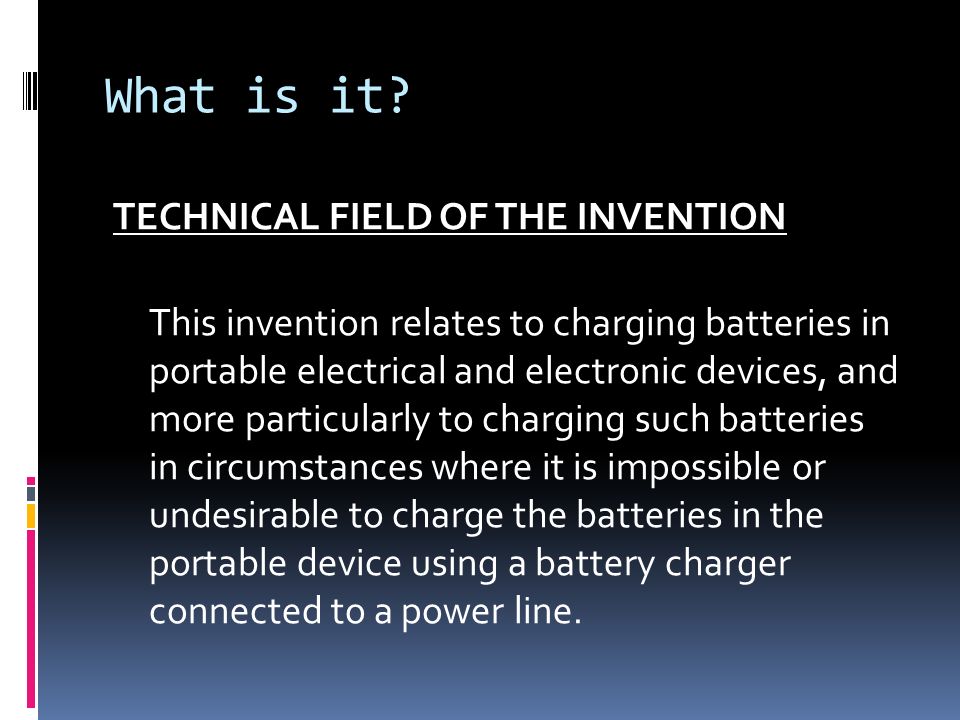 What is it?

TECHNICAL FIELD OF THE INVENTION

This invention relates to charging batteries in portable electrical and electronic devices, and more particularly to charging such batteries in circumstances where it is impossible or undesirable to charge the batteries in the portable device using a battery charger connected to a power line.